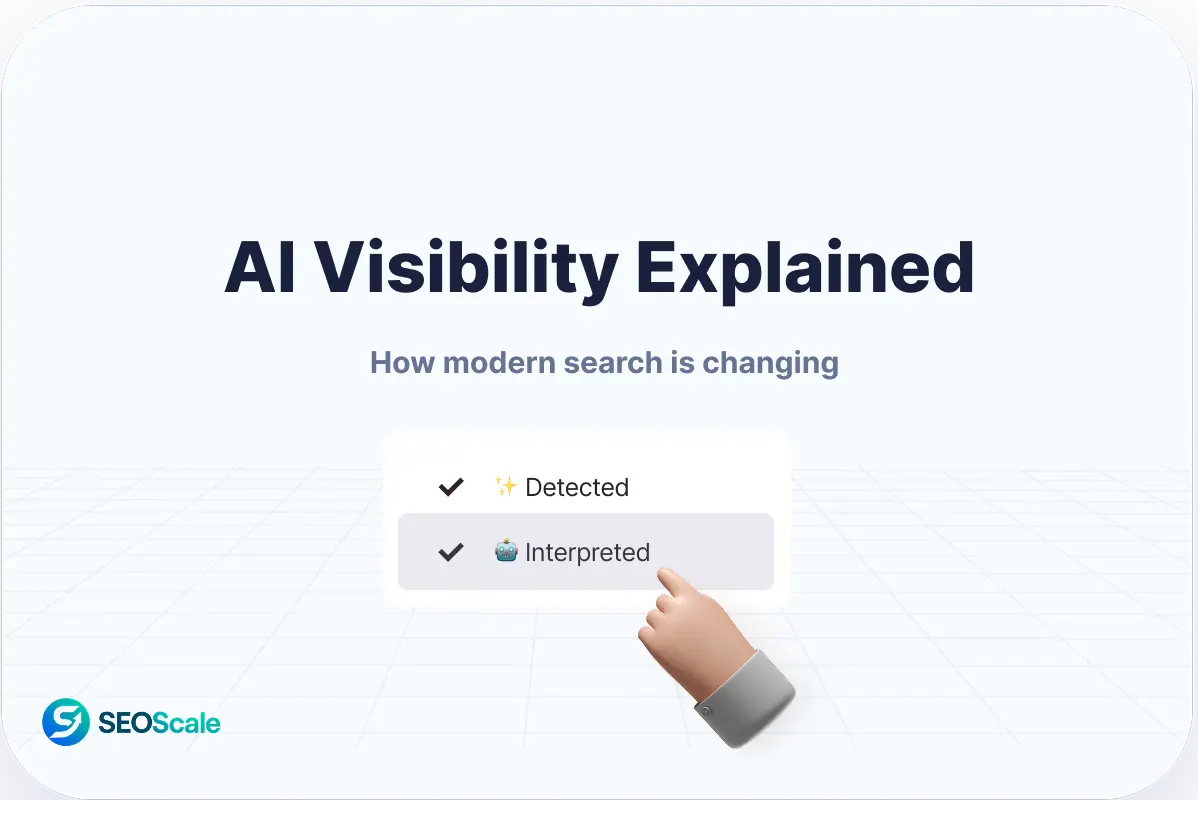 AI Visibility Explained

How modern search is changing

✓ ✨ Detected

✓ 🤖 Interpreted

SEOScale